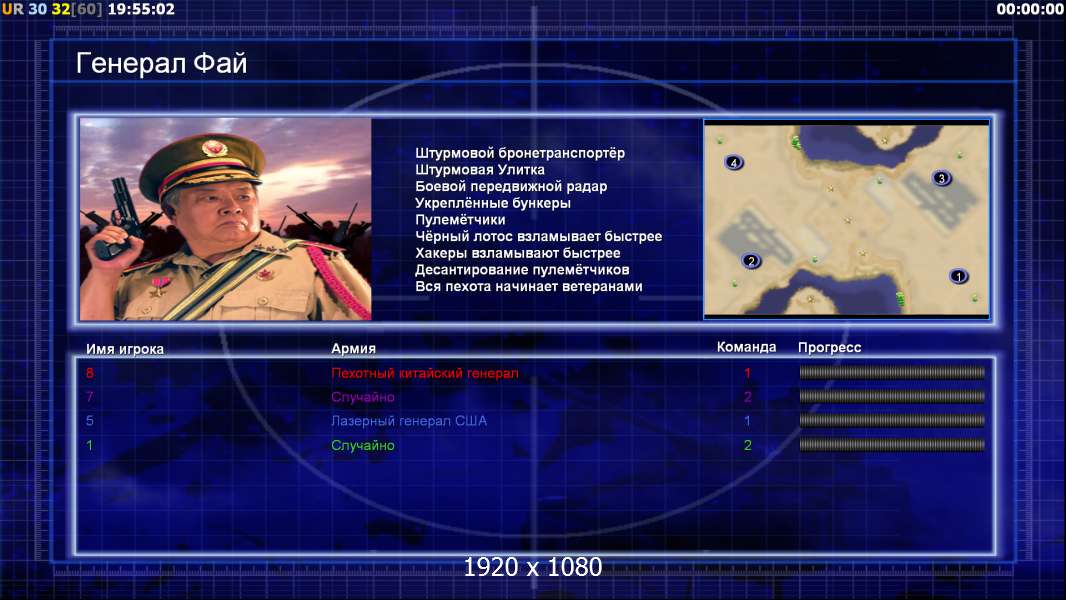 UR 30 32[60] 19:55:02

00:00:00

Генерал Фай

Штурмовой бронетранспортёр
Штурмовая Улитка
Боевой передвижной радар
Укреплённые бункеры
Пулемётчики
Чёрный лотос взламывает быстрее
Хакеры взламывают быстрее
Десантирование пулемётчиков
Вся пехота начинает ветеранами

4
3
2
1

| Имя игрока | Армия | Команда | Прогресс |
|---|---|---|---|
| 8 | Пехотный китайский генерал | 1 | |
| 7 | Случайно | 2 | |
| 5 | Лазерный генерал США | 1 | |
| 1 | Случайно | 2 | |

1920 x 1080